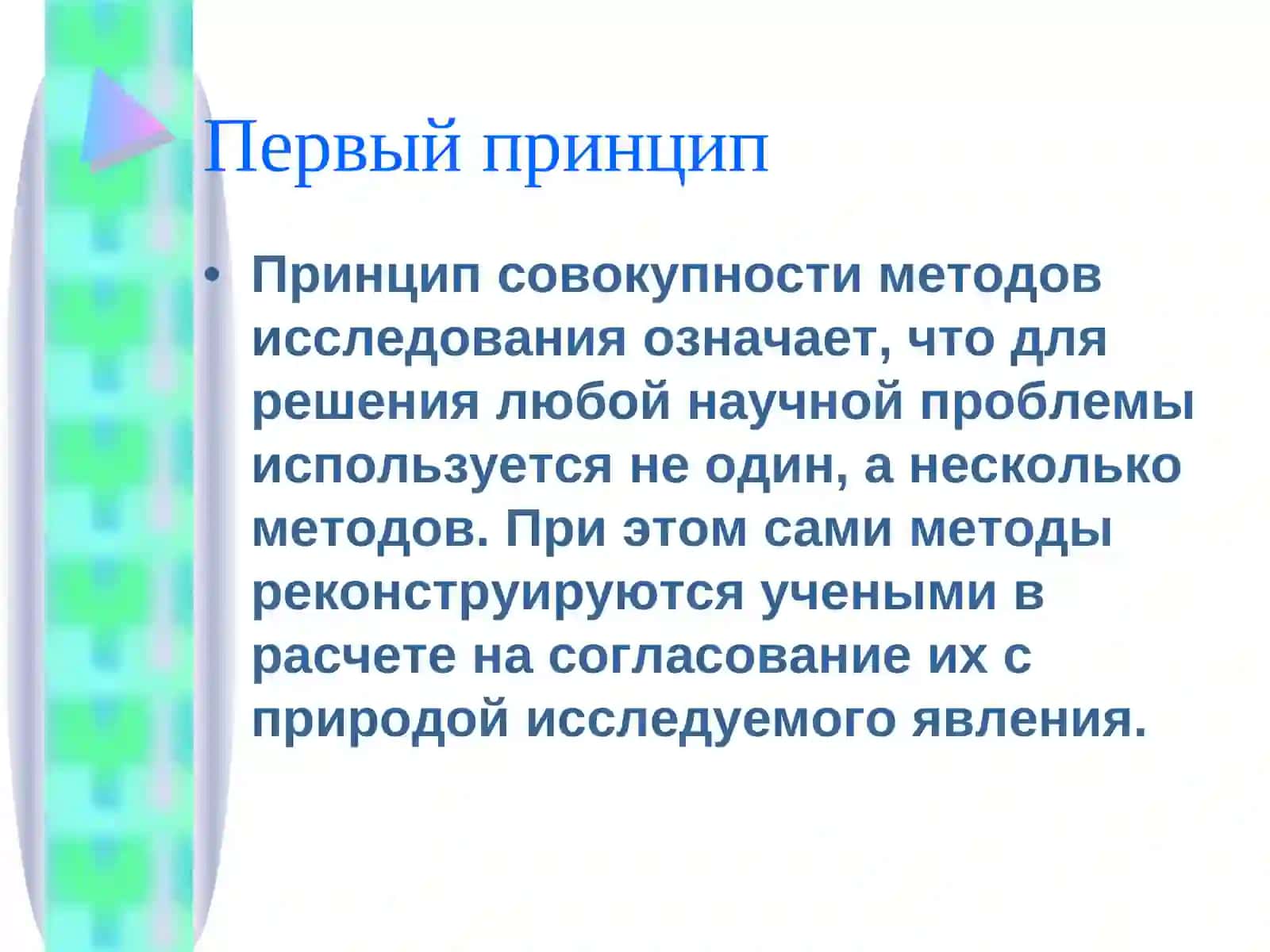 Первый принцип

• Принцип совокупности методов исследования означает, что для решения любой научной проблемы используется не один, а несколько методов. При этом сами методы реконструируются учеными в расчете на согласование их с природой исследуемого явления.